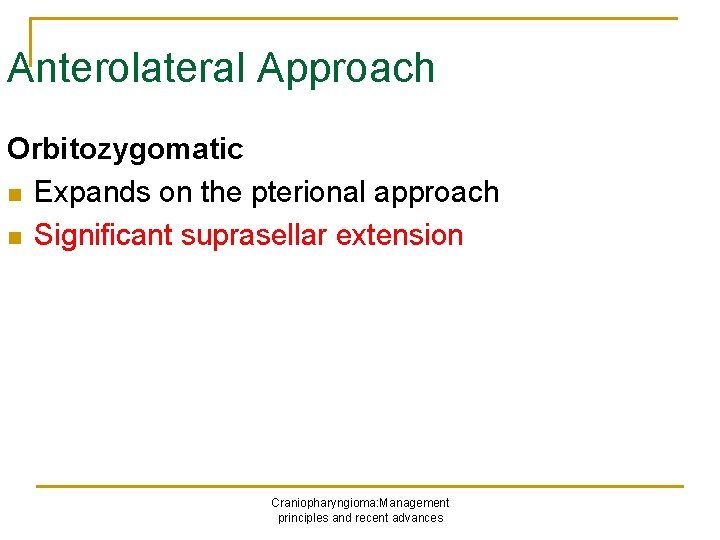 Anterolateral Approach

Orbitozygomatic

Expands on the pterional approach

Significant suprasellar extension

Craniopharyngioma:Management principles and recent advances